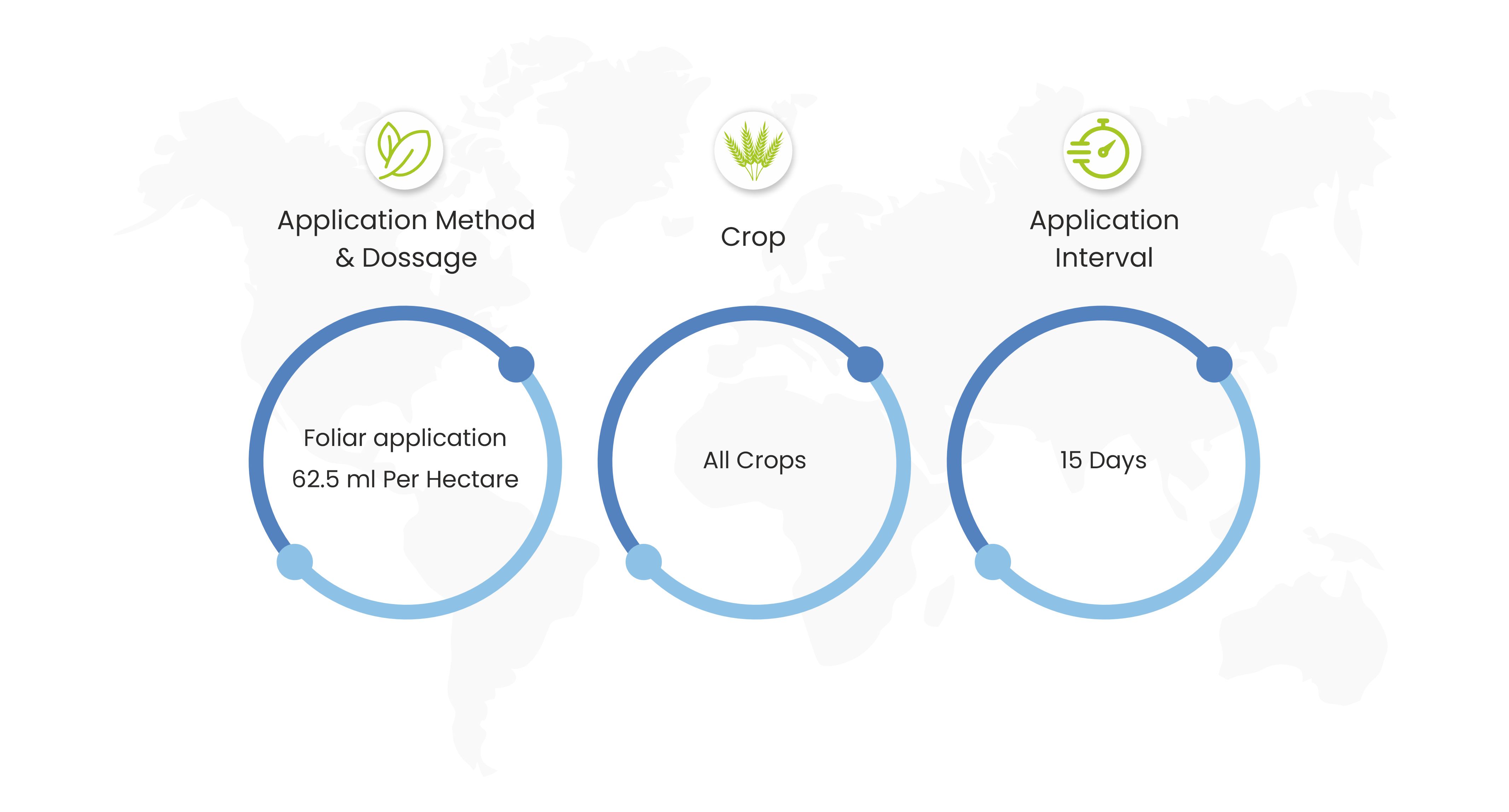 Application Method & Dossage

Foliar application
62.5 ml Per Hectare

Crop

All Crops

Application Interval

15 Days